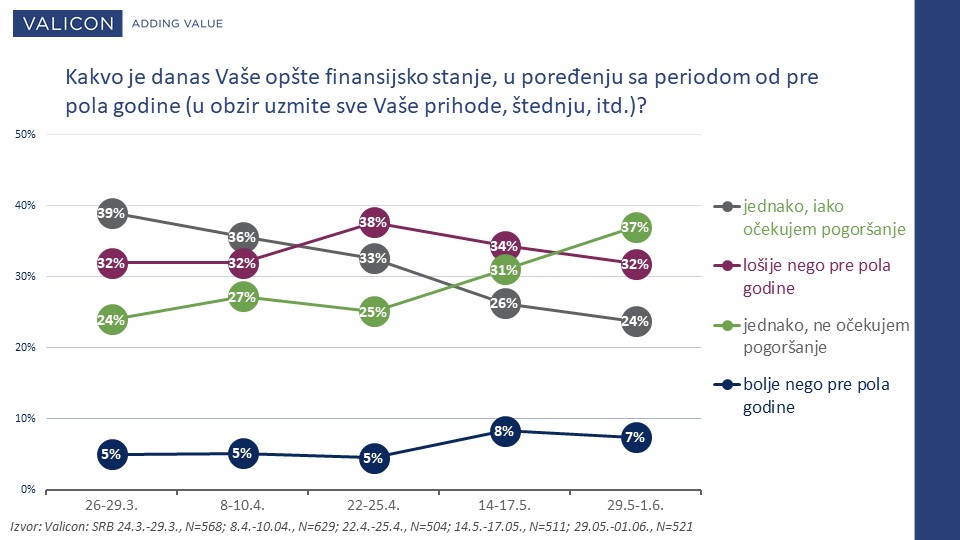 VALICON ADDING VALUE

Kakvo je danas Vaše opšte finansijsko stanje, u poređenju sa periodom od pre pola godine (u obzir uzmite sve Vaše prihode, štednju, itd.)?

50%
40%
30%
20%
10%
0%

39%
36%
33%
26%
24%

32%
32%
38%
34%
32%

24%
27%
25%
31%
37%

5%
5%
5%
8%
7%

26-29.3.
8-10.4.
22-25.4.
14-17.5.
29.5-1.6.

jednako, iako očekujem pogoršanje
lošije nego pre pola godine
jednako, ne očekujem pogoršanje
bolje nego pre pola godine

Izvor: Valicon: SRB 24.3.-29.3., N=568; 8.4.-10.04., N=629; 22.4.-25.4., N=504; 14.5.-17.05., N=511; 29.05.-01.06., N=521